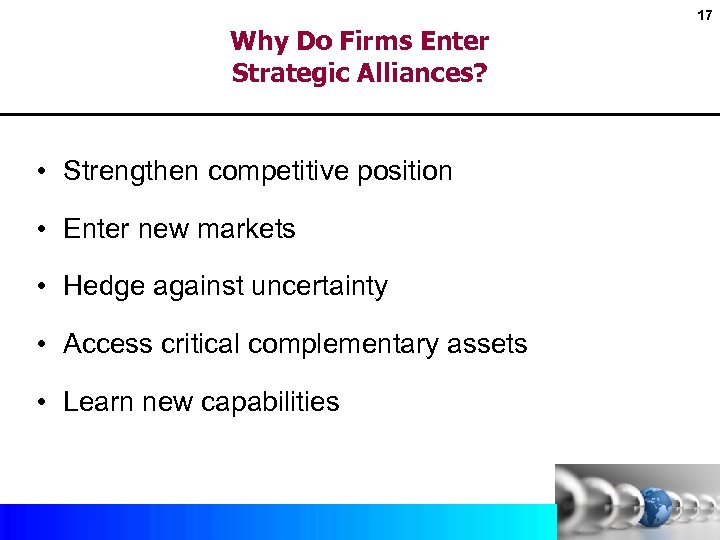 17

Why Do Firms Enter Strategic Alliances?

• Strengthen competitive position

• Enter new markets

• Hedge against uncertainty

• Access critical complementary assets

• Learn new capabilities